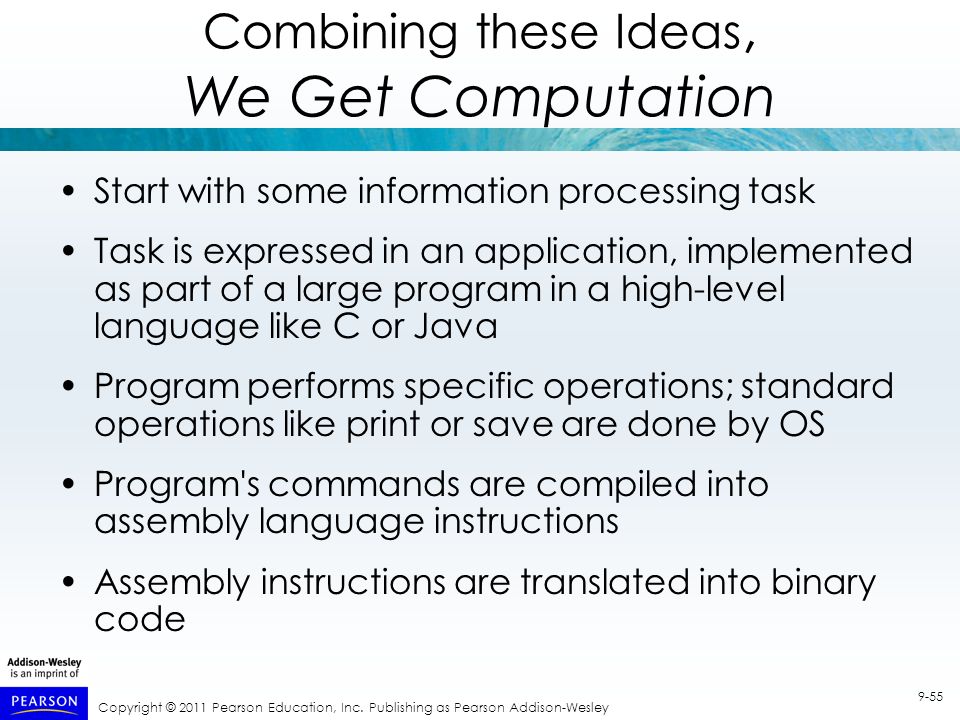 Combining these Ideas,
We Get Computation

• Start with some information processing task

• Task is expressed in an application, implemented as part of a large program in a high-level language like C or Java

• Program performs specific operations; standard operations like print or save are done by OS

• Program's commands are compiled into assembly language instructions

• Assembly instructions are translated into binary code

Addison-Wesley is an imprint of

PEARSON

Copyright © 2011 Pearson Education, Inc. Publishing as Pearson Addison-Wesley

9-55